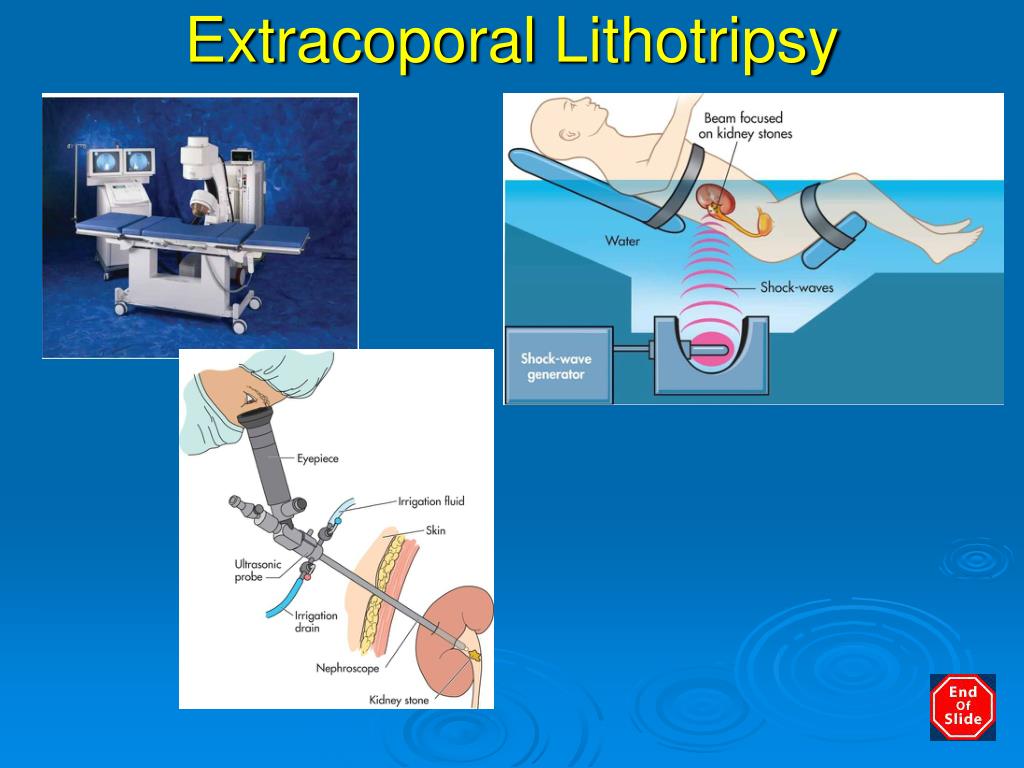 Extracoporal Lithotripsy

Beam focused on kidney stones

Water

Shock-waves

Shock-wave generator

Eyepiece

Irrigation fluid

Skin

Ultrasonic probe

Irrigation drain

Nephroscope

Kidney stone

End Of Slide